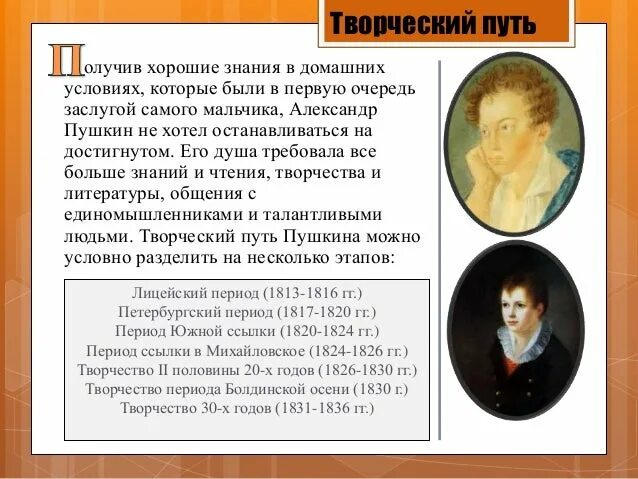 Творческий путь

Получив хорошие знания в домашних условиях, которые были в первую очередь заслугой самого мальчика, Александр Пушкин не хотел останавливаться на достигнутом. Его душа требовала все больше знаний и чтения, творчества и литературы, общения с единомышленниками и талантливыми людьми. Творческий путь Пушкина можно условно разделить на несколько этапов:

Лицейский период (1813-1816 гг.)
Петербургский период (1817-1820 гг.)
Период Южной ссылки (1820-1824 гг.)
Период ссылки в Михайловское (1824-1826 гг.)
Творчество II половины 20-х годов (1826-1830 гг.)
Творчество периода Болдинской осени (1830 г.)
Творчество 30-х годов (1831-1836 гг.)